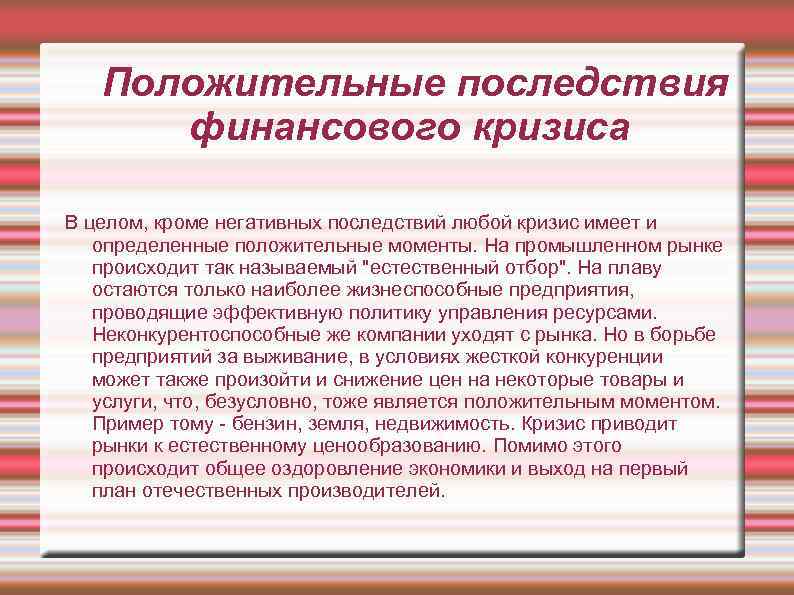 Положительные последствия финансового кризиса

В целом, кроме негативных последствий любой кризис имеет и определенные положительные моменты. На промышленном рынке происходит так называемый "естественный отбор". На плаву остаются только наиболее жизнеспособные предприятия, проводящие эффективную политику управления ресурсами. Неконкурентоспособные же компании уходят с рынка. Но в борьбе предприятий за выживание, в условиях жесткой конкуренции может также произойти и снижение цен на некоторые товары и услуги, что, безусловно, тоже является положительным моментом. Пример тому - бензин, земля, недвижимость. Кризис приводит рынки к естественному ценообразованию. Помимо этого происходит общее оздоровление экономики и выход на первый план отечественных производителей.